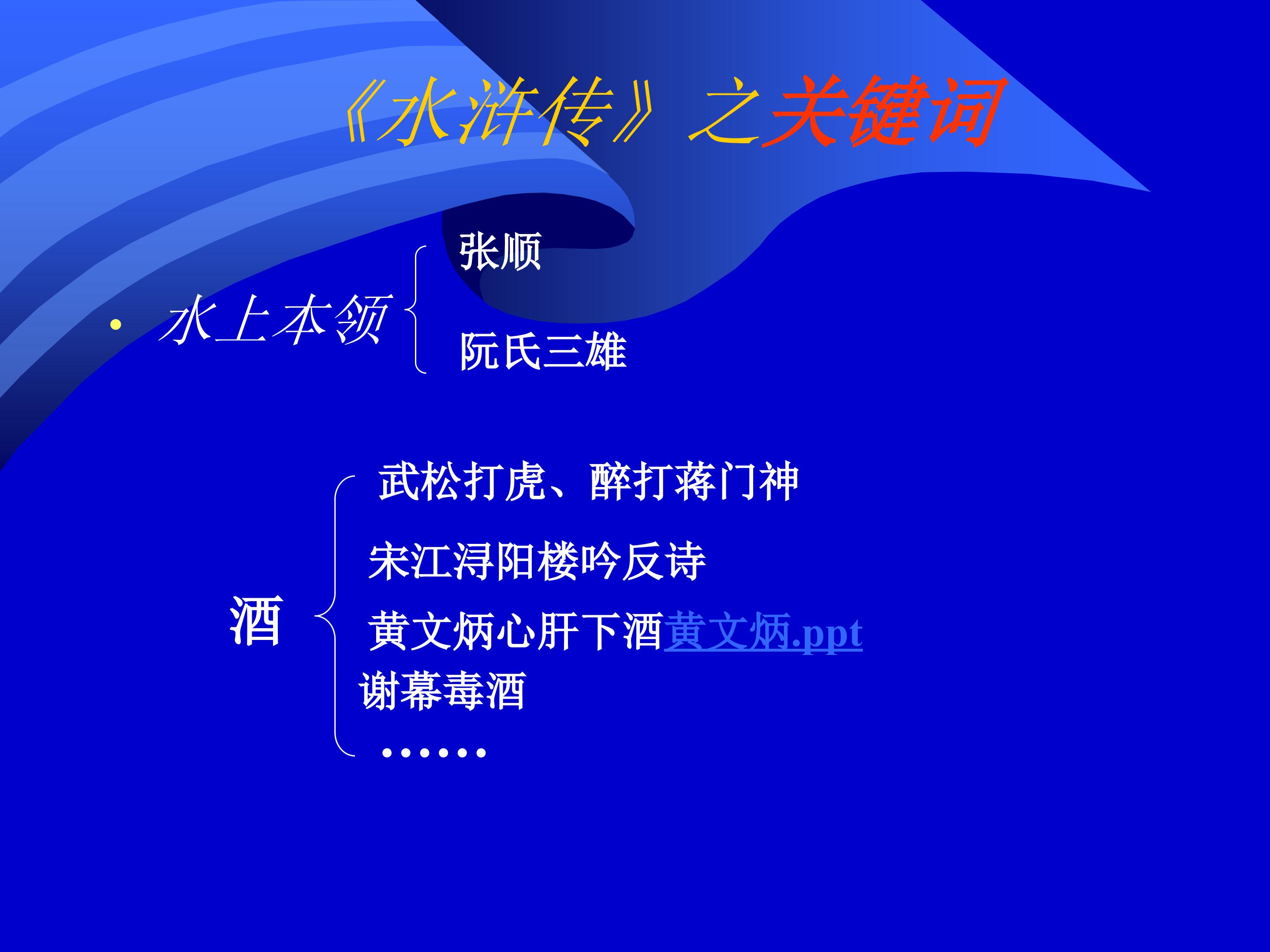 《水浒传》之关键词

• 水上本领 张顺
阮氏三雄

酒
武松打虎、醉打蒋门神
宋江浔阳楼吟反诗
黄文炳心肝下酒黄文炳.ppt
谢幕毒酒
……